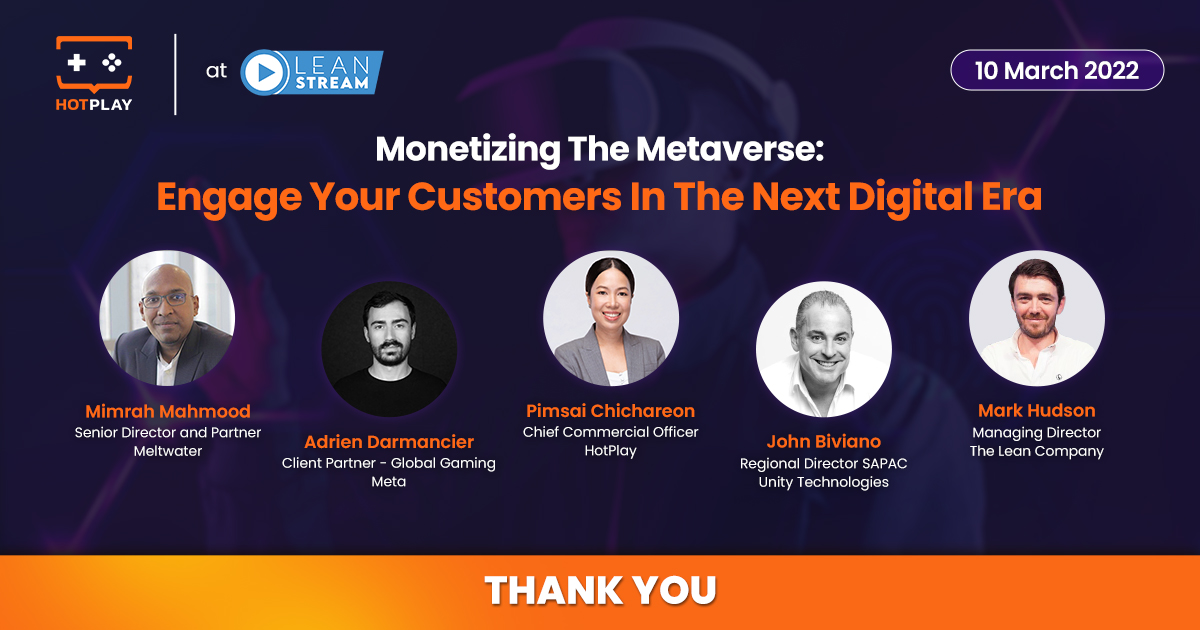 HOTPLAY

at LEAN STREAM

10 March 2022

Monetizing The Metaverse:
Engage Your Customers In The Next Digital Era

Mimrah Mahmood
Senior Director and Partner
Meltwater

Adrien Darmancier
Client Partner - Global Gaming
Meta

Pimsai Chichareon
Chief Commercial Officer
HotPlay

John Biviano
Regional Director SAPAC
Unity Technologies

Mark Hudson
Managing Director
The Lean Company

THANK YOU